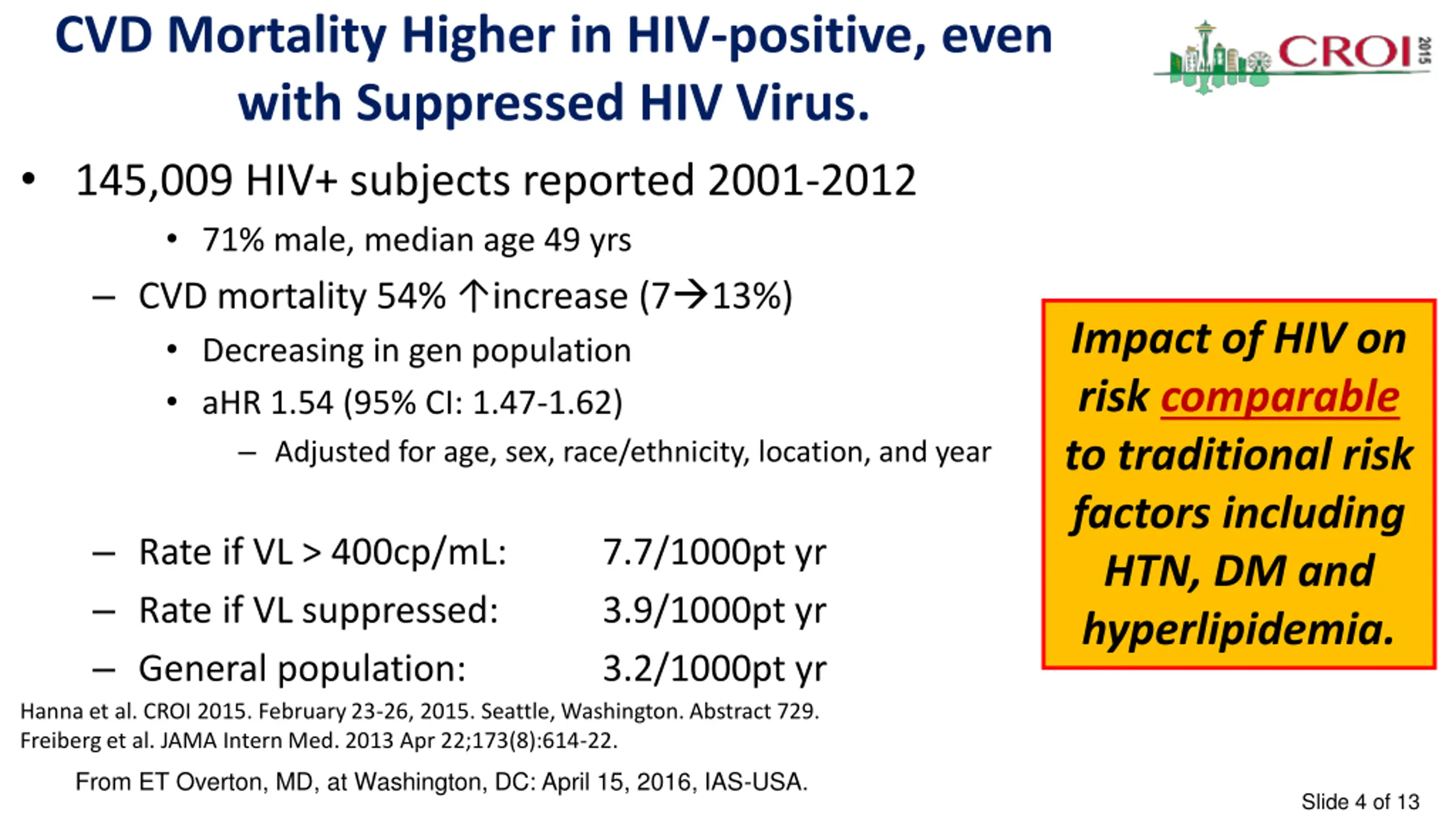 CVD Mortality Higher in HIV-positive, even with Suppressed HIV Virus.

CROI 2015

• 145,009 HIV+ subjects reported 2001-2012
  • 71% male, median age 49 yrs
– CVD mortality 54% ↑increase (7→13%)
  • Decreasing in gen population
  • aHR 1.54 (95% CI: 1.47-1.62)
    – Adjusted for age, sex, race/ethnicity, location, and year

– Rate if VL > 400cp/mL: 7.7/1000pt yr
– Rate if VL suppressed: 3.9/1000pt yr
– General population: 3.2/1000pt yr

Impact of HIV on risk comparable to traditional risk factors including HTN, DM and hyperlipidemia.

Hanna et al. CROI 2015. February 23-26, 2015. Seattle, Washington. Abstract 729.
Freiberg et al. JAMA Intern Med. 2013 Apr 22;173(8):614-22.

From ET Overton, MD, at Washington, DC: April 15, 2016, IAS-USA.

Slide 4 of 13